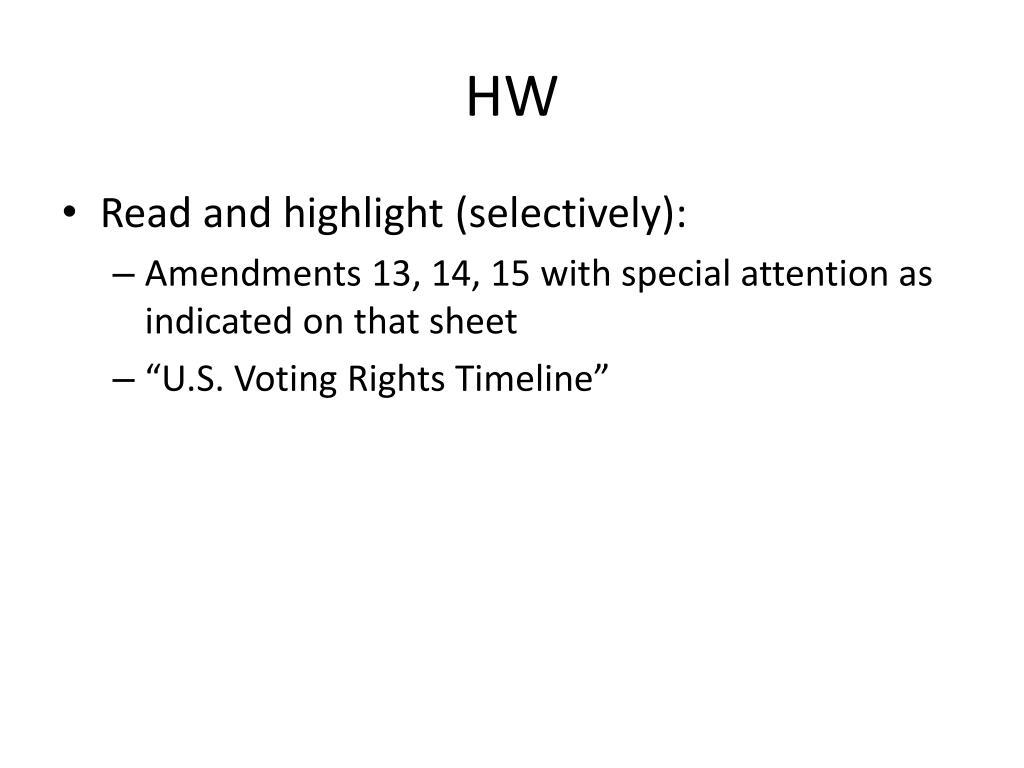 HW

• Read and highlight (selectively):
– Amendments 13, 14, 15 with special attention as indicated on that sheet
– “U.S. Voting Rights Timeline”